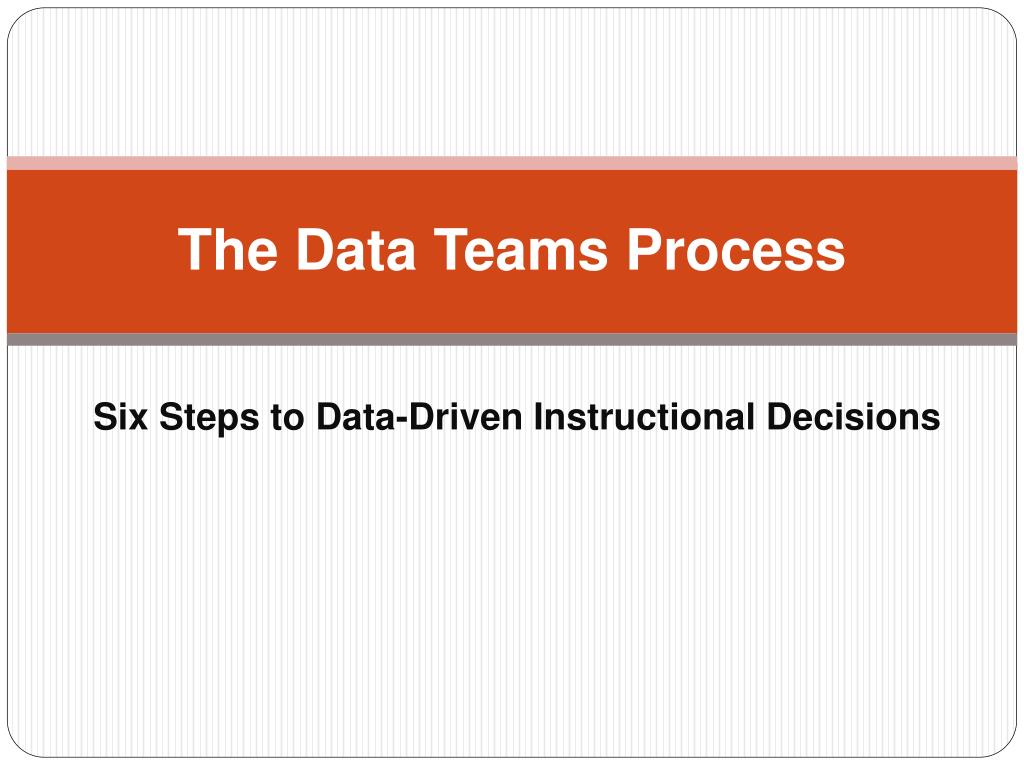 The Data Teams Process

Six Steps to Data-Driven Instructional Decisions